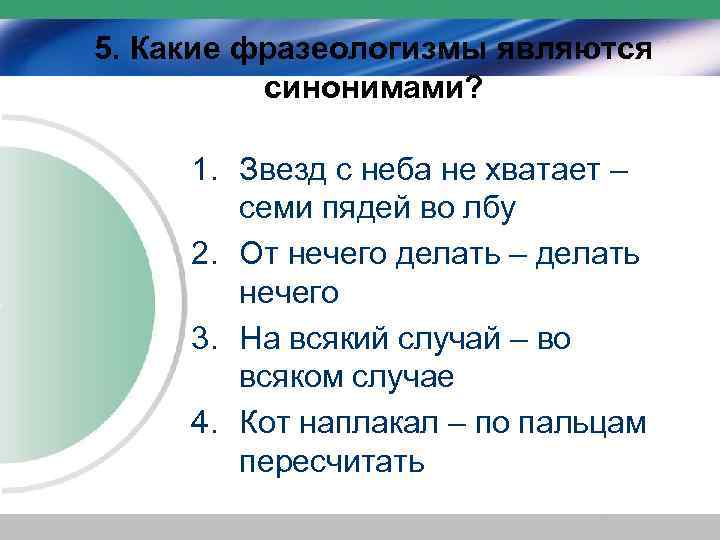 5. Какие фразеологизмы являются синонимами?

1. Звезд с неба не хватает – семи пядей во лбу
2. От нечего делать – делать нечего
3. На всякий случай – во всяком случае
4. Кот наплакал – по пальцам пересчитать